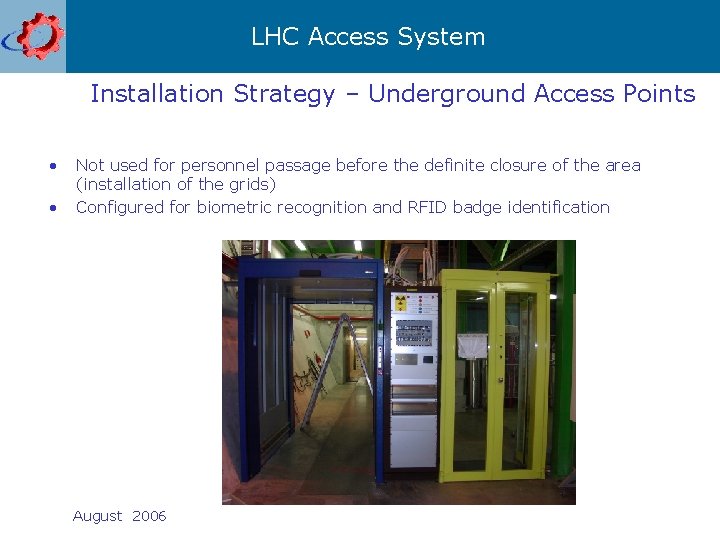 LHC Access System

Installation Strategy – Underground Access Points

• Not used for personnel passage before the definite closure of the area (installation of the grids)
• Configured for biometric recognition and RFID badge identification

August 2006